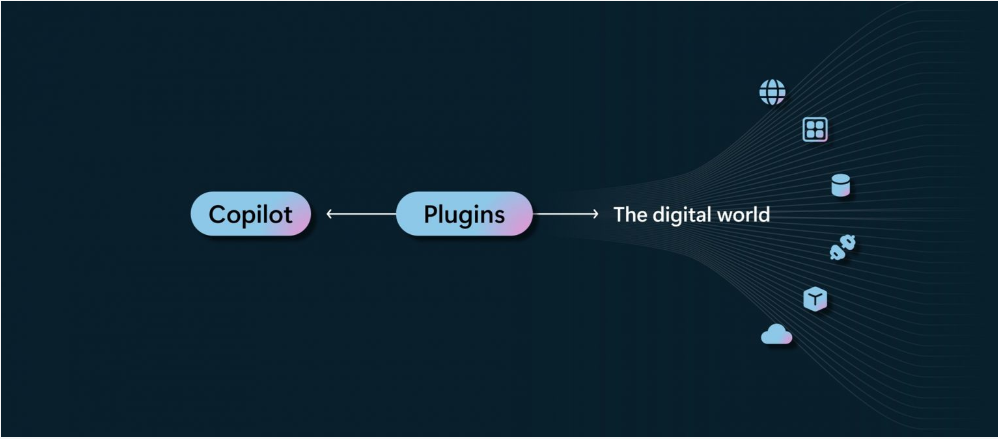 Copilot

Plugins

The digital world